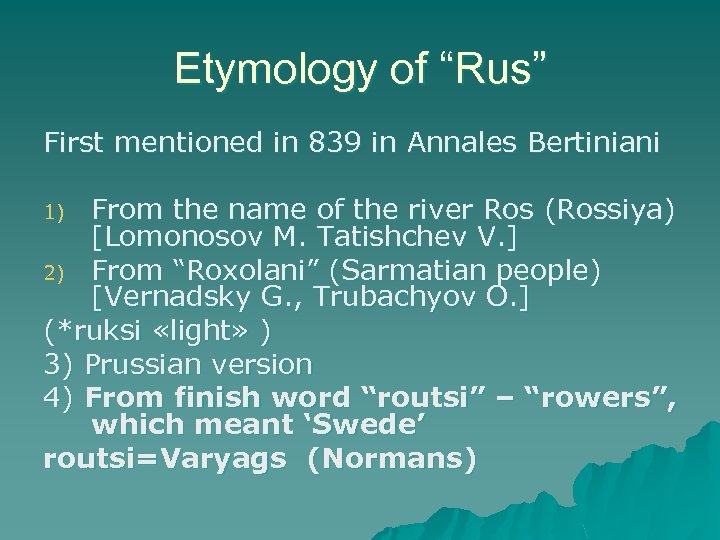 Etymology of “Rus”

First mentioned in 839 in Annales Bertiniani

1) From the name of the river Ros (Rossiya) [Lomonosov M. Tatishchev V.]

2) From “Roxolani” (Sarmatian people) [Vernadsky G., Trubachyov O.]

(*ruksi «light» )

3) Prussian version

4) From finish word “routsi” – “rowers”, which meant ‘Swede’

routsi=Varyags (Normans)